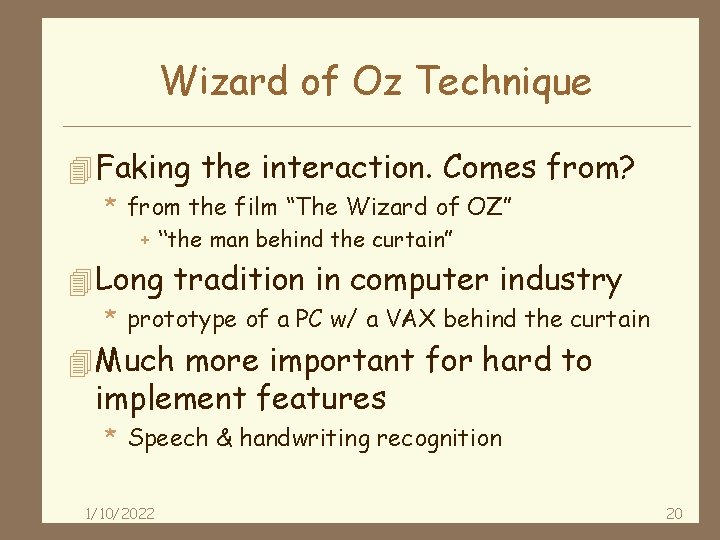 Wizard of Oz Technique

Faking the interaction. Comes from?

* from the film “The Wizard of OZ”

+ “the man behind the curtain”

Long tradition in computer industry

* prototype of a PC w/ a VAX behind the curtain

Much more important for hard to implement features

* Speech & handwriting recognition

1/10/2022

20